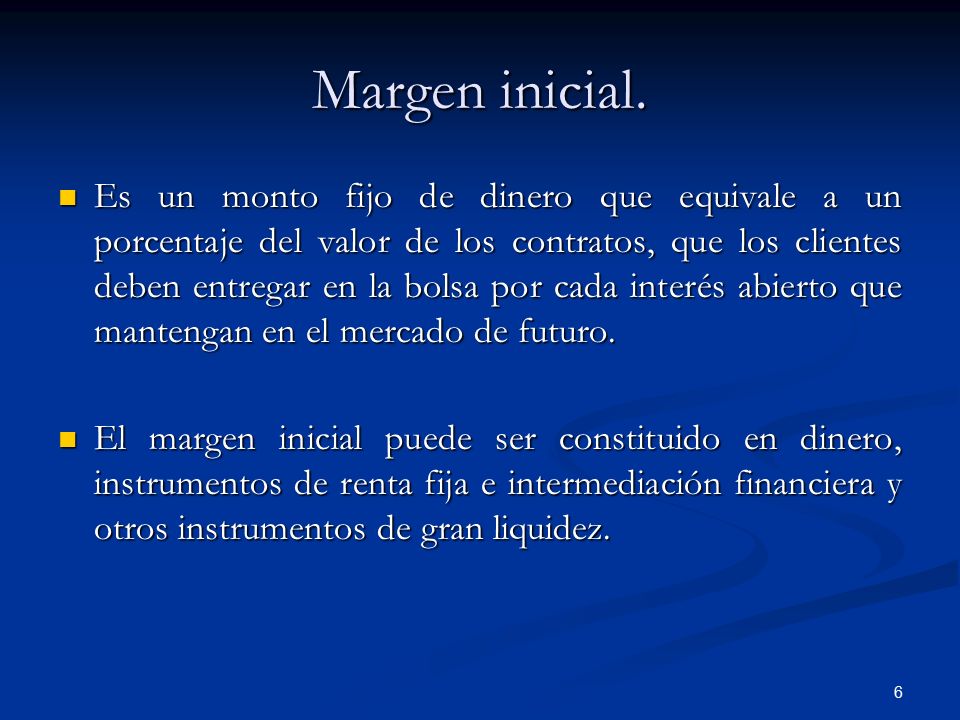 Margen inicial.

Es un monto fijo de dinero que equivale a un porcentaje del valor de los contratos, que los clientes deben entregar en la bolsa por cada interés abierto que mantengan en el mercado de futuro.

El margen inicial puede ser constituido en dinero, instrumentos de renta fija e intermediación financiera y otros instrumentos de gran liquidez.

6